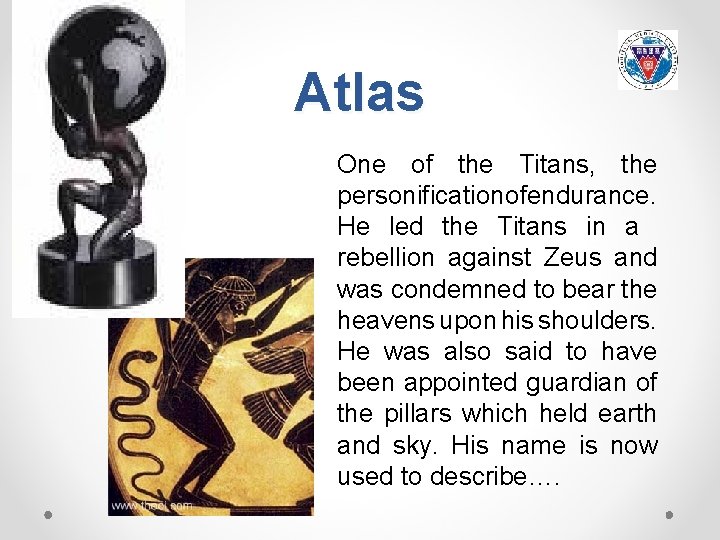 Atlas

One of the Titans, the personificationofendurance. He led the Titans in a rebellion against Zeus and was condemned to bear the heavens upon his shoulders. He was also said to have been appointed guardian of the pillars which held earth and sky. His name is now used to describe….

www.theoi.com